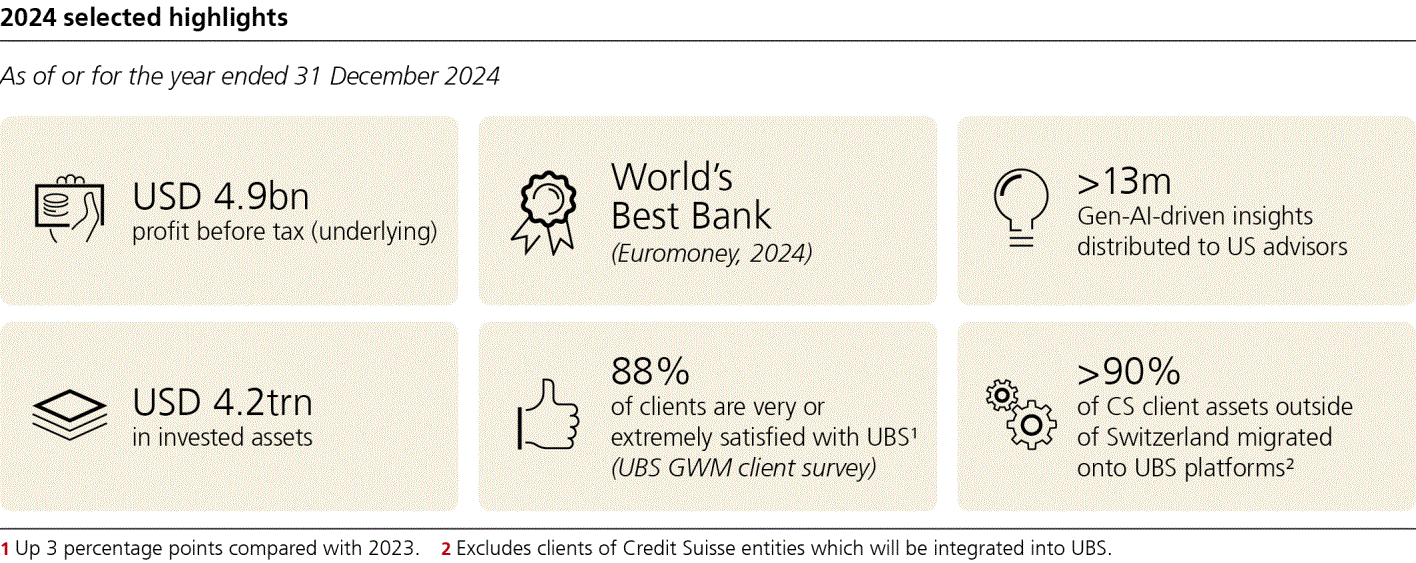 2024 selected highlights

As of or for the year ended 31 December 2024

USD 4.9bn
profit before tax (underlying)

World's
Best Bank
(Euromoney, 2024)

>13m
Gen-AI-driven insights distributed to US advisors

USD 4.2trn
in invested assets

88%
of clients are very or extremely satisfied with UBS¹
(UBS GWM client survey)

>90%
of CS client assets outside of Switzerland migrated onto UBS platforms²

1 Up 3 percentage points compared with 2023. 2 Excludes clients of Credit Suisse entities which will be integrated into UBS.